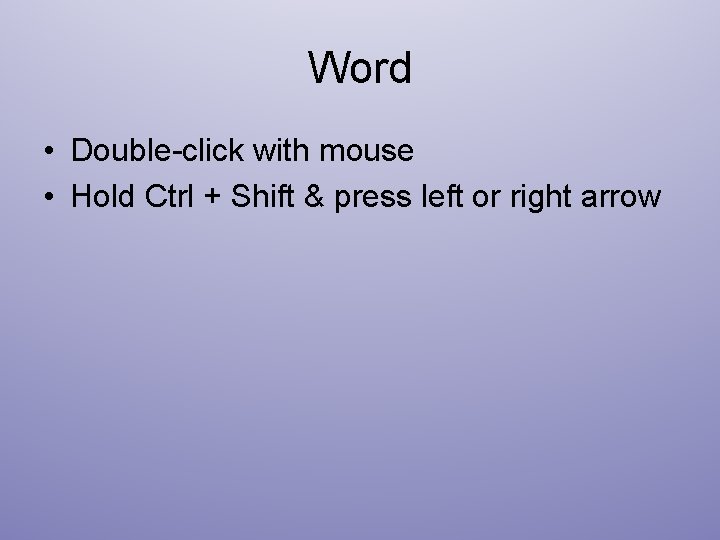 Word

• Double-click with mouse
• Hold Ctrl + Shift & press left or right arrow